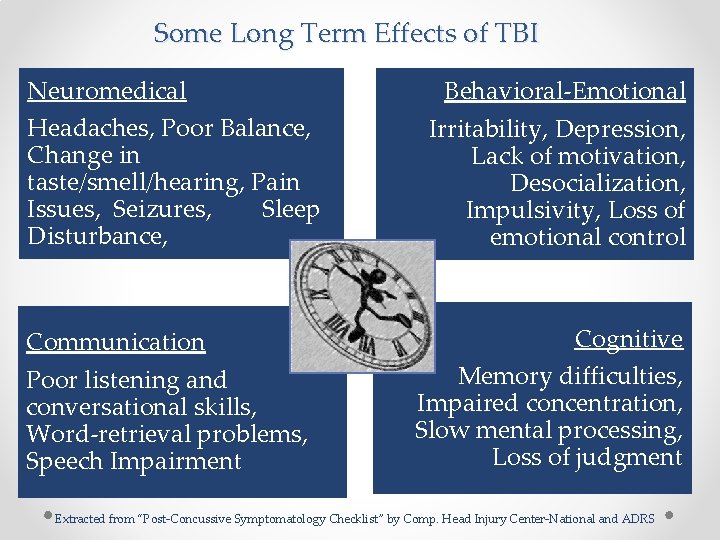 Some Long Term Effects of TBI

Neuromedical

Headaches, Poor Balance, Change in taste/smell/hearing, Pain Issues, Seizures, Sleep Disturbance,

Behavioral-Emotional

Irritability, Depression, Lack of motivation, Desocialization, Impulsivity, Loss of emotional control

Communication

Poor listening and conversational skills, Word-retrieval problems, Speech Impairment

Cognitive

Memory difficulties, Impaired concentration, Slow mental processing, Loss of judgment

Extracted from "Post-Concussive Symptomatology Checklist" by Comp. Head Injury Center-National and ADRS